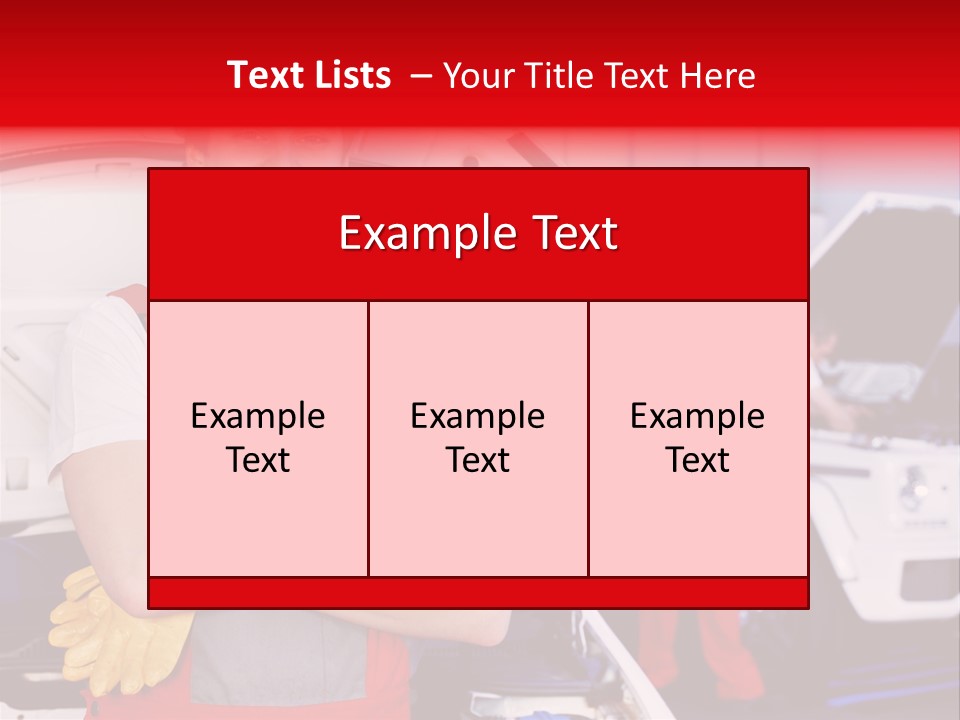 Text Lists – Your Title Text Here

Example Text

Example Text

Example Text

Example Text